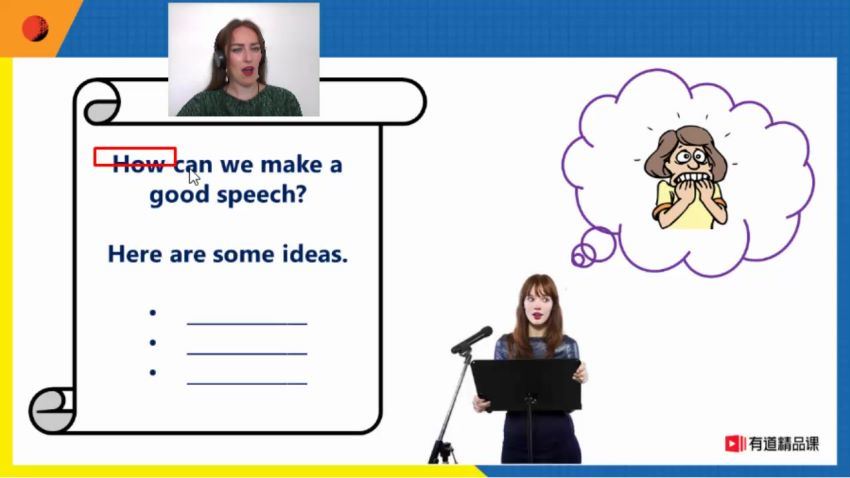 How can we make a good speech?

Here are some ideas.

• ____________
• ____________
• ____________

有道精品课